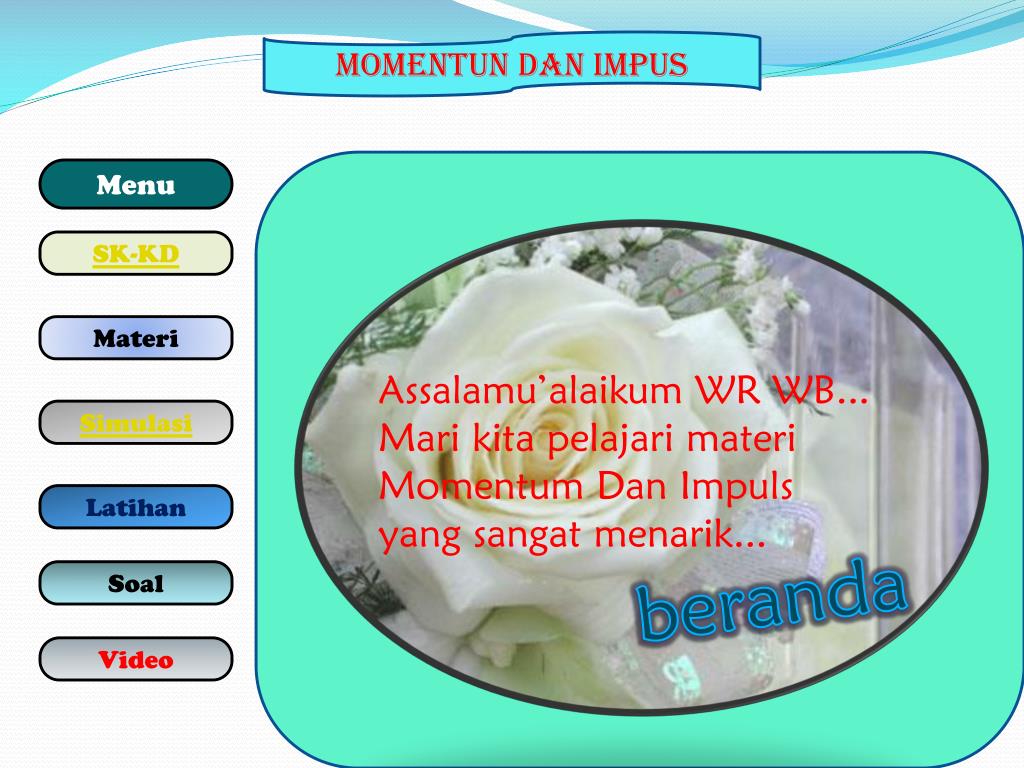 MOMENTUN DAN IMPUS

Menu

SK-KD

Materi

Simulasi

Latihan

Soal

Video

Assalamu'alaikum WR WB...
Mari kita pelajari materi
Momentum Dan Impuls
yang sangat menarik...

beranda